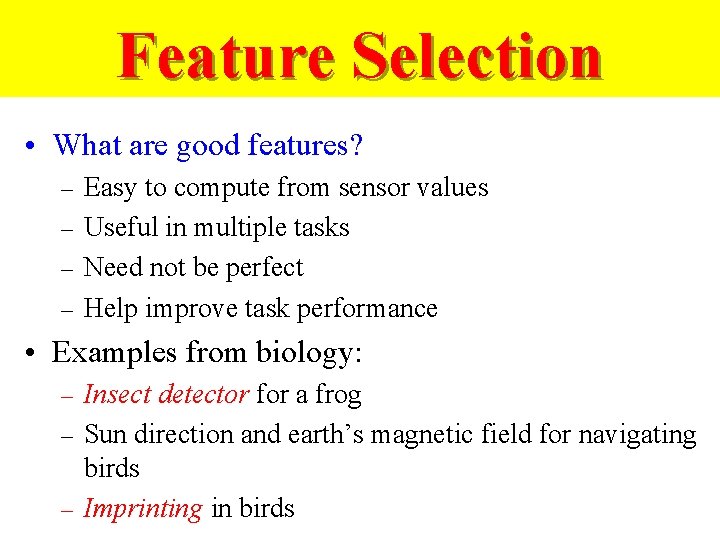 Feature Selection

• What are good features?
– Easy to compute from sensor values
– Useful in multiple tasks
– Need not be perfect
– Help improve task performance

• Examples from biology:
– Insect detector for a frog
– Sun direction and earth's magnetic field for navigating birds
– Imprinting in birds